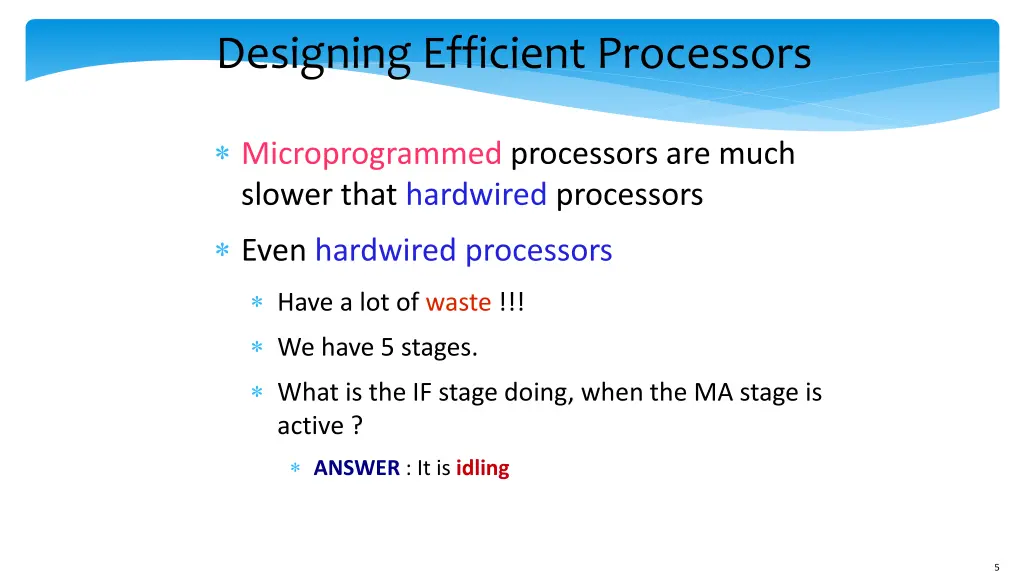 Designing Efficient Processors

∗ Microprogrammed processors are much slower that hardwired processors

∗ Even hardwired processors

∗ Have a lot of waste !!!

∗ We have 5 stages.

∗ What is the IF stage doing, when the MA stage is active ?

∗ ANSWER : It is idling

5